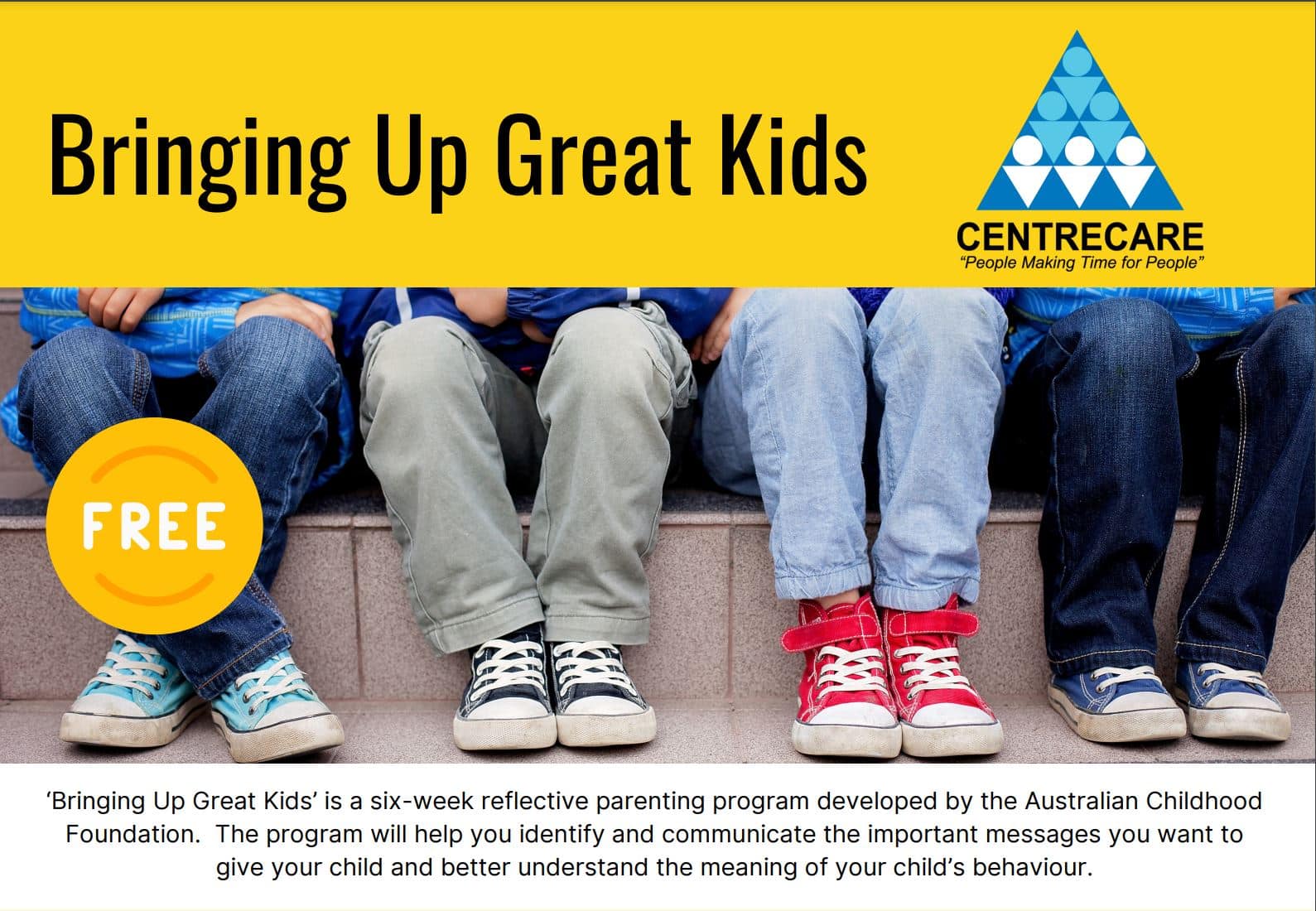 Bringing Up Great Kids

CENTRECARE
"People Making Time for People"

FREE

'Bringing Up Great Kids' is a six-week reflective parenting program developed by the Australian Childhood Foundation. The program will help you identify and communicate the important messages you want to give your child and better understand the meaning of your child's behaviour.